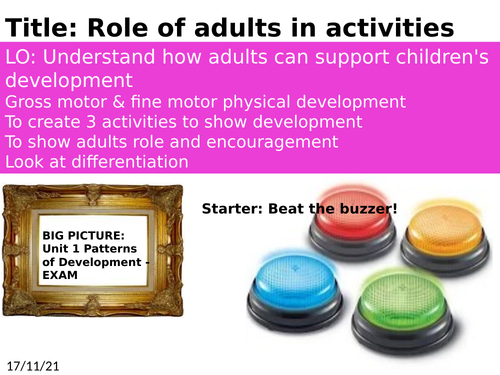 Title: Role of adults in activities

LO: Understand how adults can support children's development
Gross motor & fine motor physical development
To create 3 activities to show development
To show adults role and encouragement
Look at differentiation

BIG PICTURE: Unit 1 Patterns of Development - EXAM

Starter: Beat the buzzer!

17/11/21